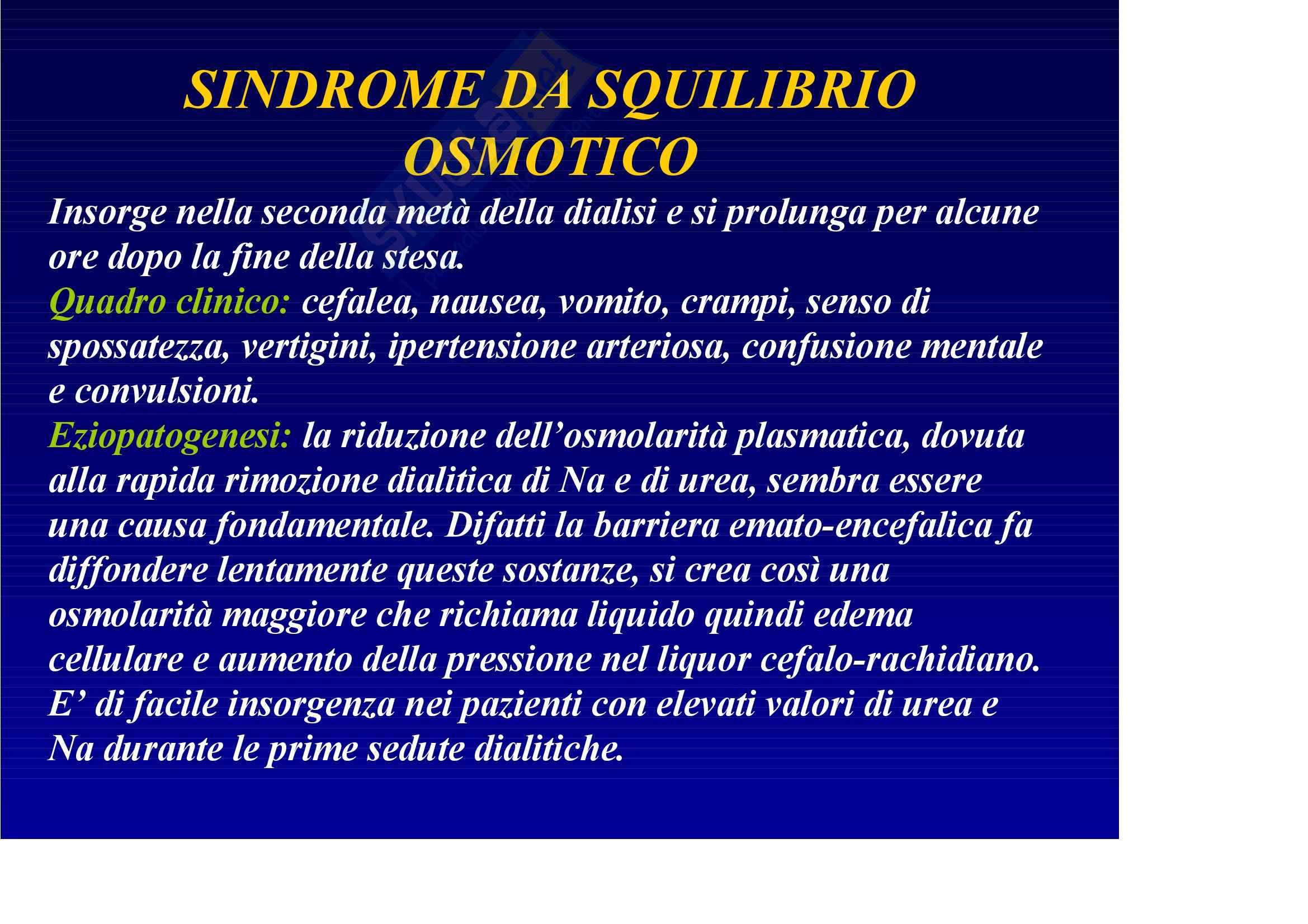 SINDROME DA SQUILIBRIO OSMOTICO

Insorge nella seconda metà della dialisi e si prolunga per alcune ore dopo la fine della stesa.
Quadro clinico: cefalea, nausea, vomito, crampi, senso di spossatezza, vertigini, ipertensione arteriosa, confusione mentale e convulsioni.
Eziopatogenesi: la riduzione dell'osmolarità plasmatica, dovuta alla rapida rimozione dialitica di Na e di urea, sembra essere una causa fondamentale. Difatti la barriera emato-encefalica fa diffondere lentamente queste sostanze, si crea così una osmolarità maggiore che richiama liquido quindi edema cellulare e aumento della pressione nel liquor cefalo-rachidiano. E' di facile insorgenza nei pazienti con elevati valori di urea e Na durante le prime sedute dialitiche.